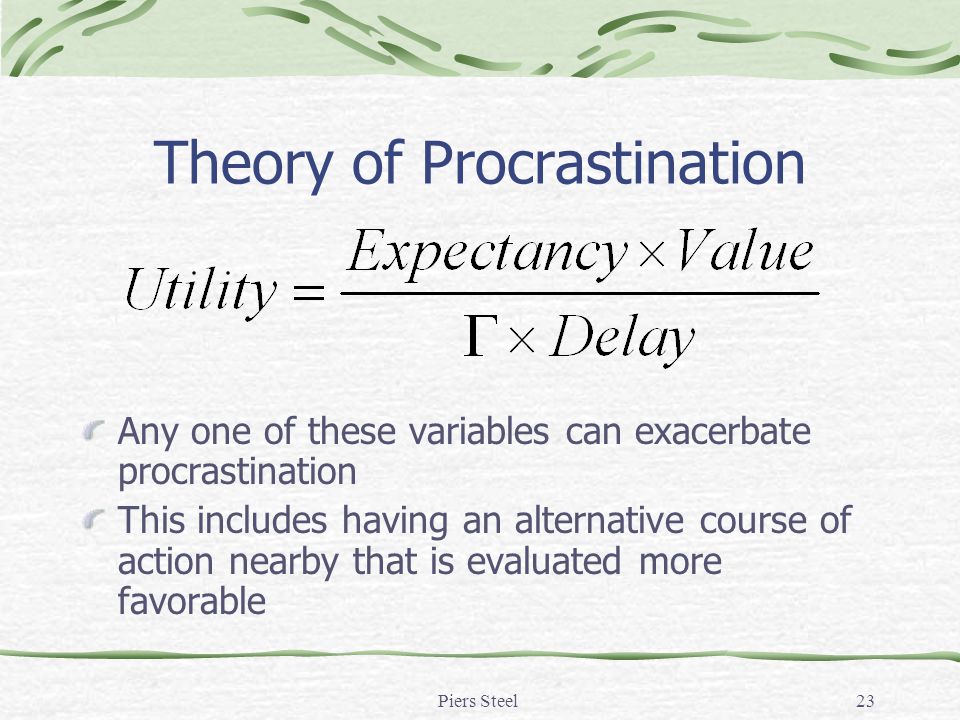 Theory of Procrastination

$Utility = \frac{Expectancy \times Value}{\Gamma \times Delay}$

Any one of these variables can exacerbate procrastination

This includes having an alternative course of action nearby that is evaluated more favorable

Piers Steel

23